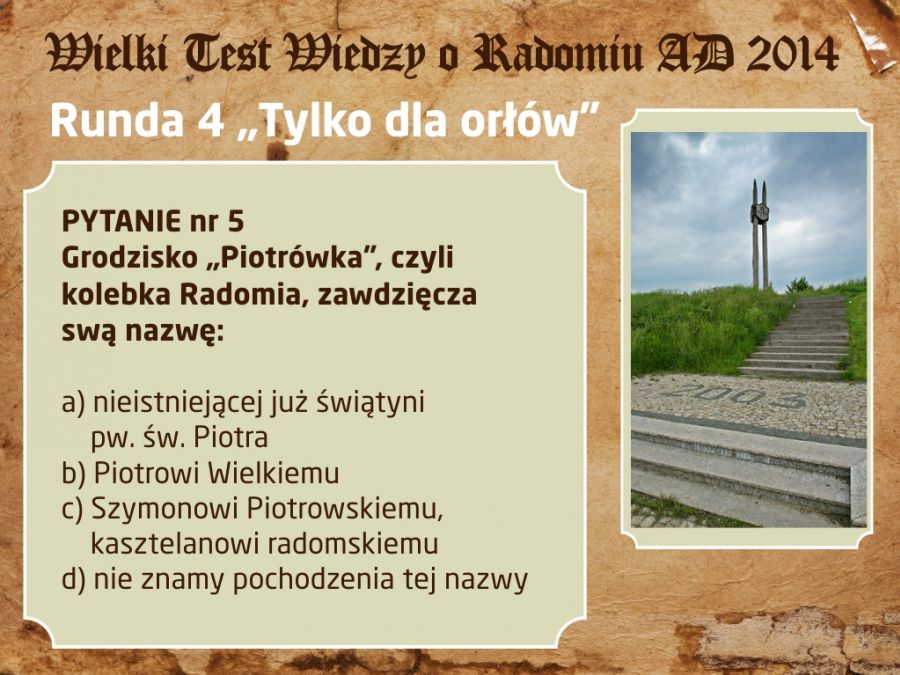 Wielki Test Wiedzy o Radomiu AD 2014

Runda 4 „Tylko dla orłów”

PYTANIE nr 5
Grodzisko „Piotrówka”, czyli kolebka Radomia, zawdzięcza swą nazwę:

a) nieistniejącej już świątyni pw. św. Piotra
b) Piotrowi Wielkiemu
c) Szymonowi Piotrowskiemu, kasztelanowi radomskiemu
d) nie znamy pochodzenia tej nazwy

2003